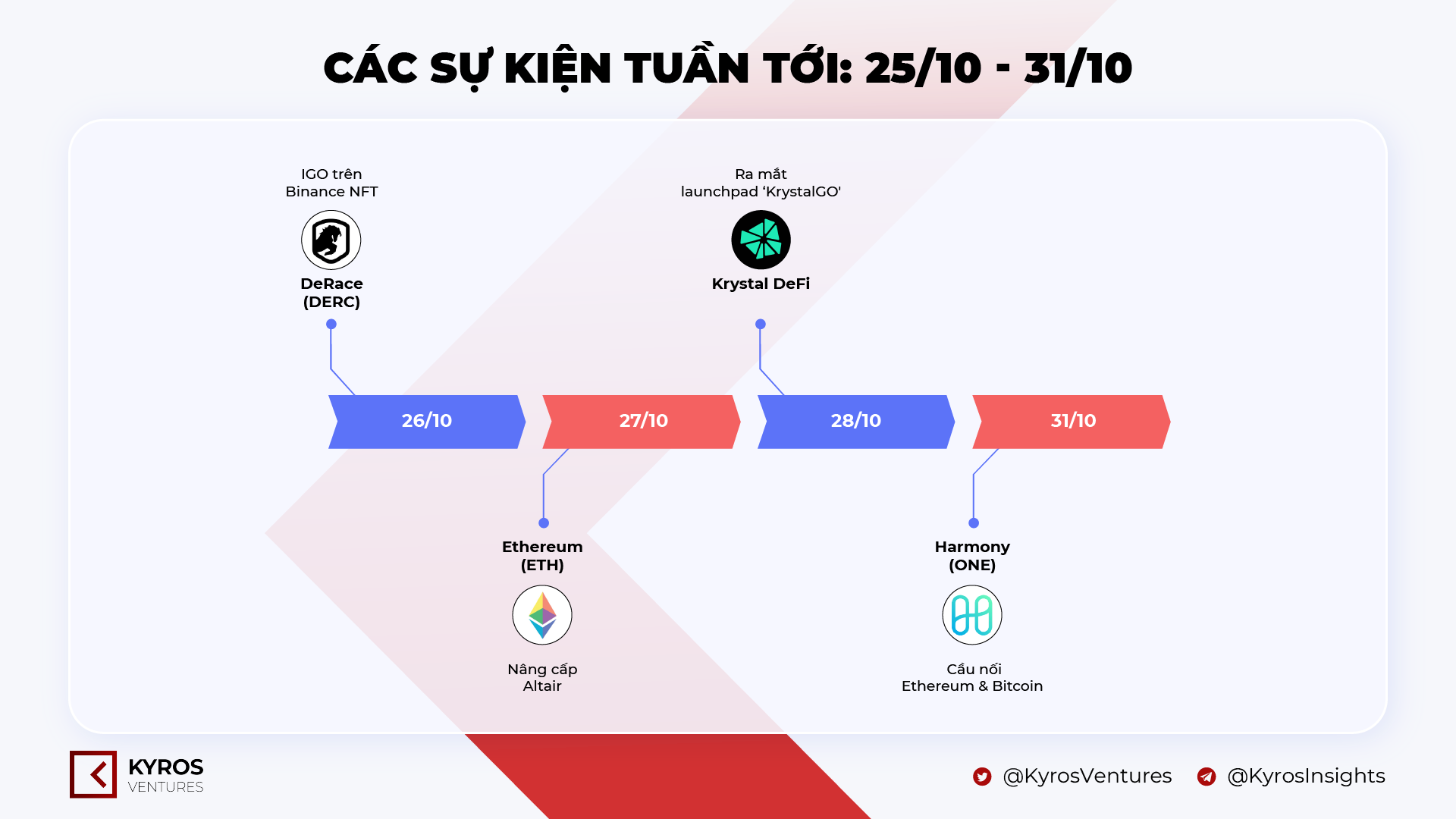 CÁC SỰ KIỆN TUẦN TỚI: 25/10 - 31/10

IGO trên Binance NFT

DeRace (DERC)

Ra mắt launchpad 'KrystalGO'

Krystal DeFi

26/10

27/10

28/10

31/10

Ethereum (ETH)

Nâng cấp Altair

Harmony (ONE)

Cầu nối Ethereum & Bitcoin

KYROS VENTURES

@KyrosVentures

@KyrosInsights